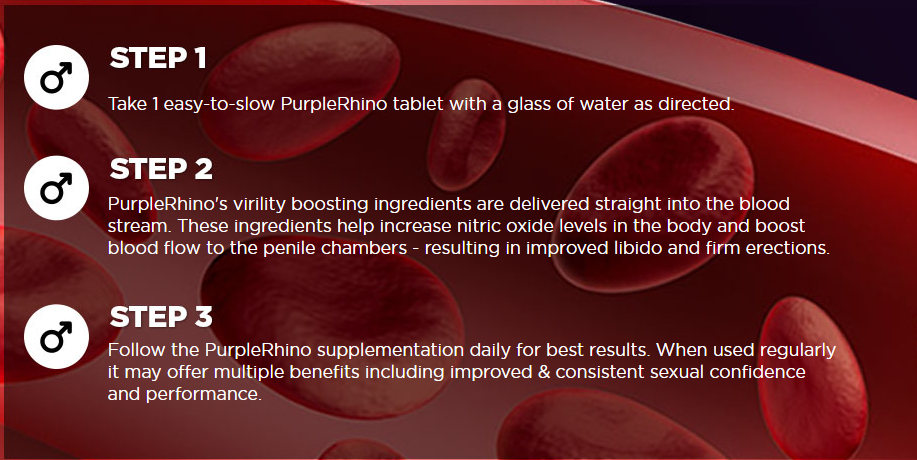 ♂ STEP 1

Take 1 easy-to-slow PurpleRhino tablet with a glass of water as directed.

♂ STEP 2

PurpleRhino's virility boosting ingredients are delivered straight into the blood stream. These ingredients help increase nitric oxide levels in the body and boost blood flow to the penile chambers - resulting in improved libido and firm erections.

♂ STEP 3

Follow the PurpleRhino supplementation daily for best results. When used regularly it may offer multiple benefits including improved & consistent sexual confidence and performance.